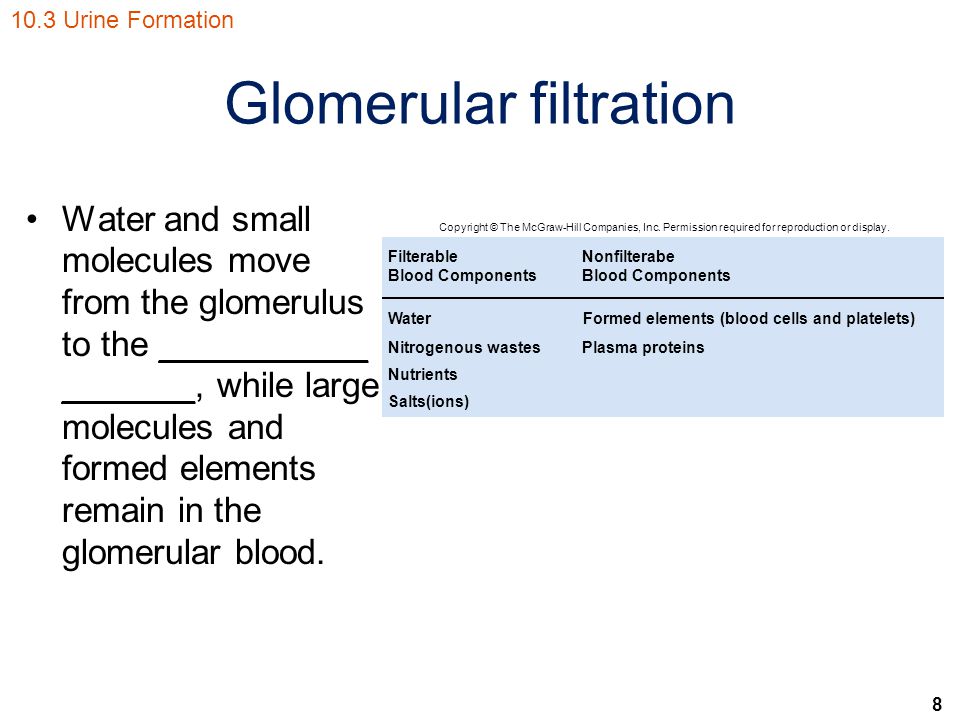 10.3 Urine Formation

Glomerular filtration

• Water and small molecules move from the glomerulus to the ___________ _______, while large molecules and formed elements remain in the glomerular blood.

Copyright © The McGraw-Hill Companies, Inc. Permission required for reproduction or display.

| Filterable Blood Components | Nonfilterabe Blood Components |
|---|---|
| Water | Formed elements (blood cells and platelets) |
| Nitrogenous wastes | Plasma proteins |
| Nutrients | |
| Salts(ions) | |

8